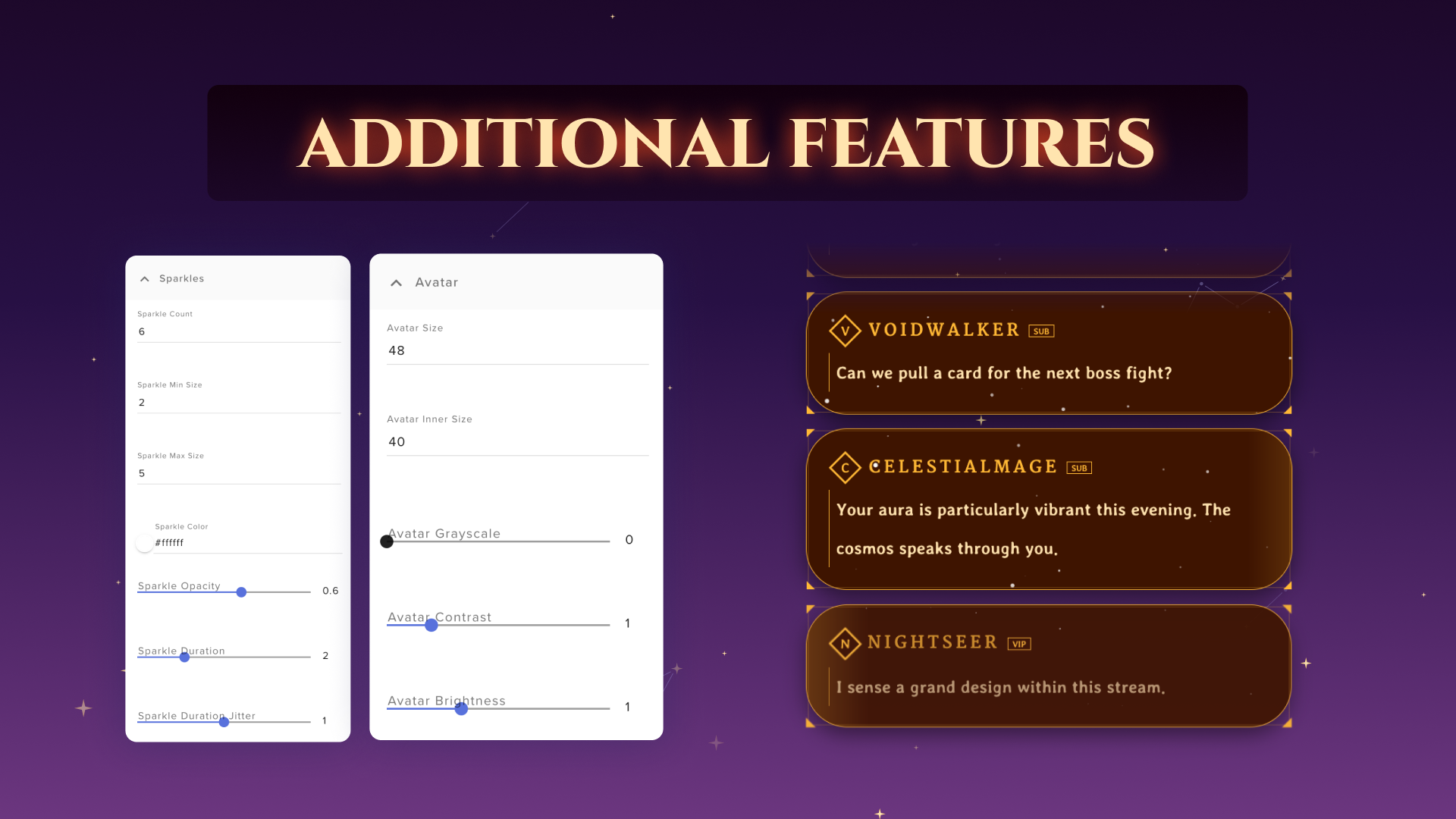 ADDITIONAL FEATURES

Sparkles

Sparkle Count
6

Sparkle Min Size
2

Sparkle Max Size
5

Sparkle Color
#ffffff

Sparkle Opacity 0.6

Sparkle Duration 2

Sparkle Duration Jitter 1

Avatar

Avatar Size
48

Avatar Inner Size
40

Avatar Grayscale 0

Avatar Contrast 1

Avatar Brightness 1

V VOIDWALKER SUB
Can we pull a card for the next boss fight?

C CELESTIALMAGE SUB
Your aura is particularly vibrant this evening. The cosmos speaks through you.

N NIGHTSEER VIP
I sense a grand design within this stream.